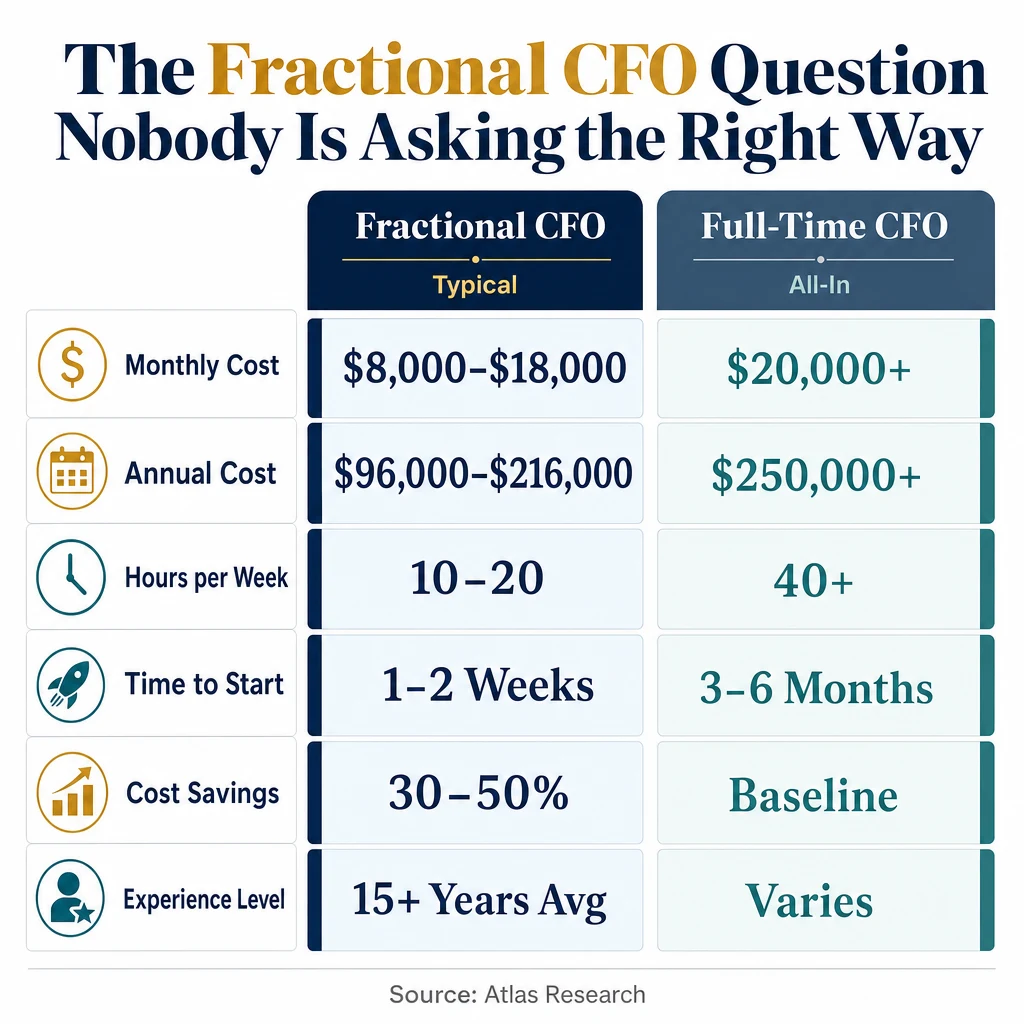 The Fractional CFO Question Nobody Is Asking the Right Way

| | Fractional CFO Typical | Full-Time CFO All-In |
|---|---|---|
| Monthly Cost | \$8,000–\$18,000 | \$20,000+ |
| Annual Cost | \$96,000–\$216,000 | \$250,000+ |
| Hours per Week | 10–20 | 40+ |
| Time to Start | 1–2 Weeks | 3–6 Months |
| Cost Savings | 30–50% | Baseline |
| Experience Level | 15+ Years Avg | Varies |

Source: Atlas Research